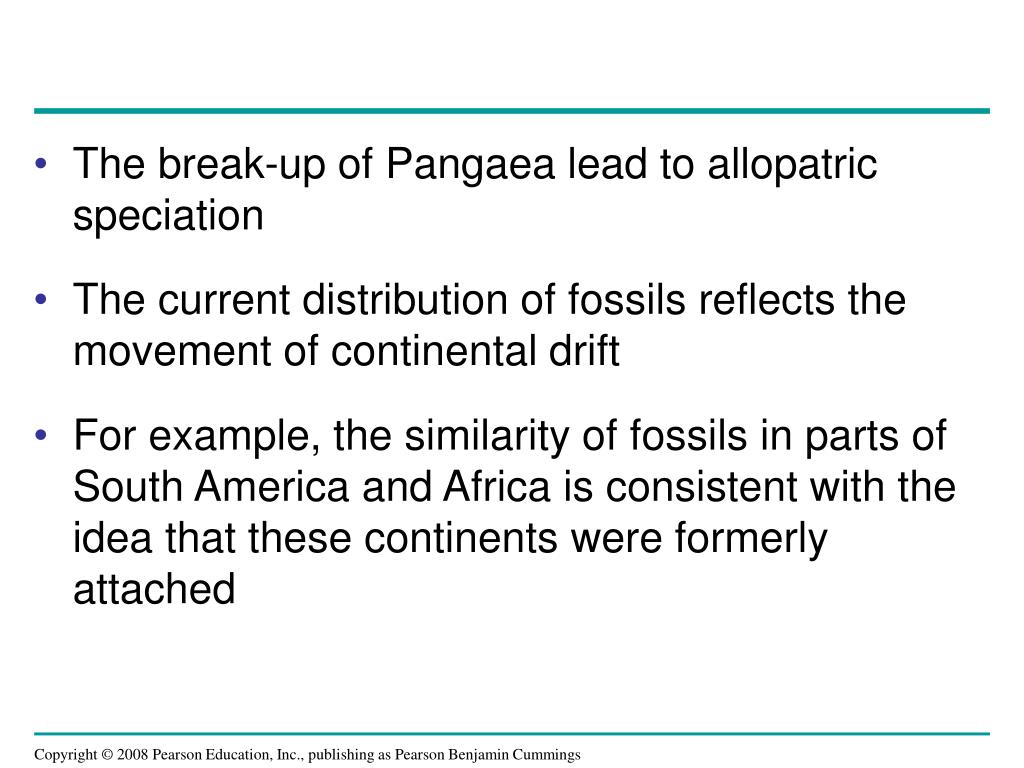 • The break-up of Pangaea lead to allopatric speciation

• The current distribution of fossils reflects the movement of continental drift

• For example, the similarity of fossils in parts of South America and Africa is consistent with the idea that these continents were formerly attached

Copyright © 2008 Pearson Education, Inc., publishing as Pearson Benjamin Cummings